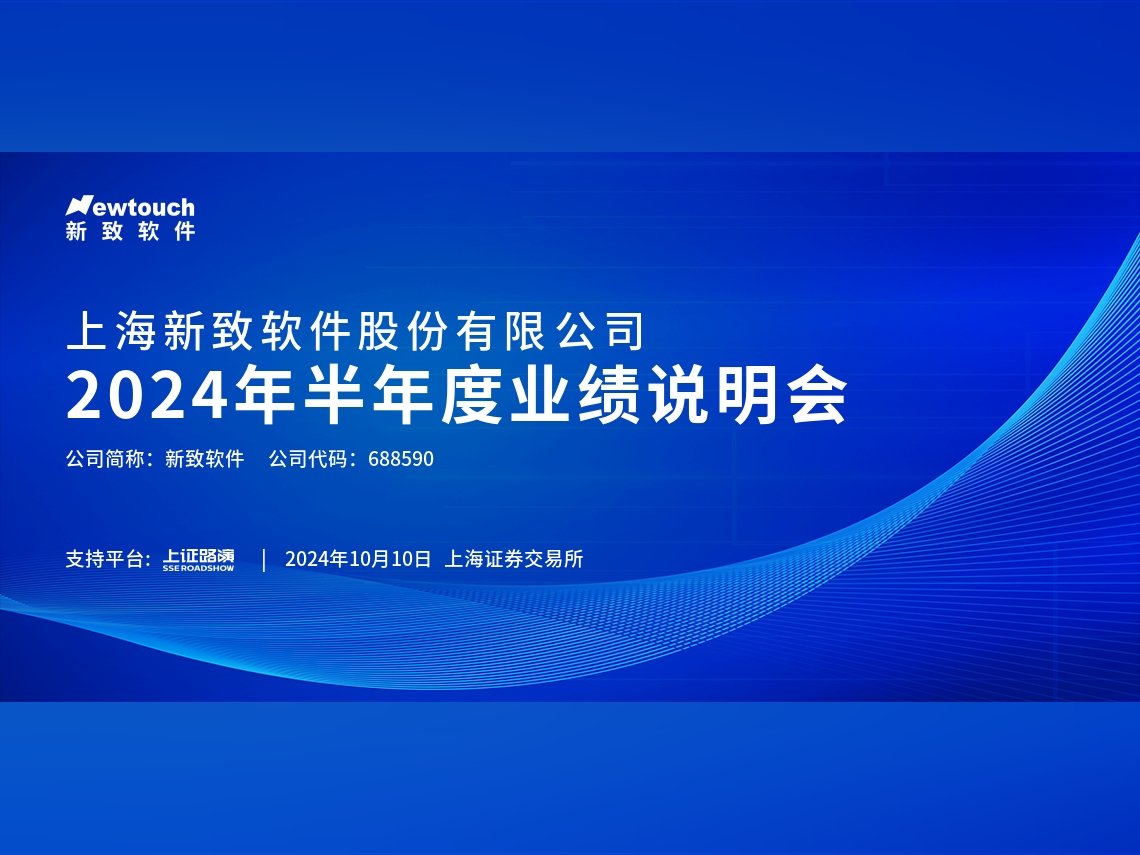 Newtouch
新致软件

上海新致软件股份有限公司
2024年半年度业绩说明会

公司简称：新致软件 公司代码：688590

支持平台：上证路演 SSE ROADSHOW | 2024年10月10日 上海证券交易所